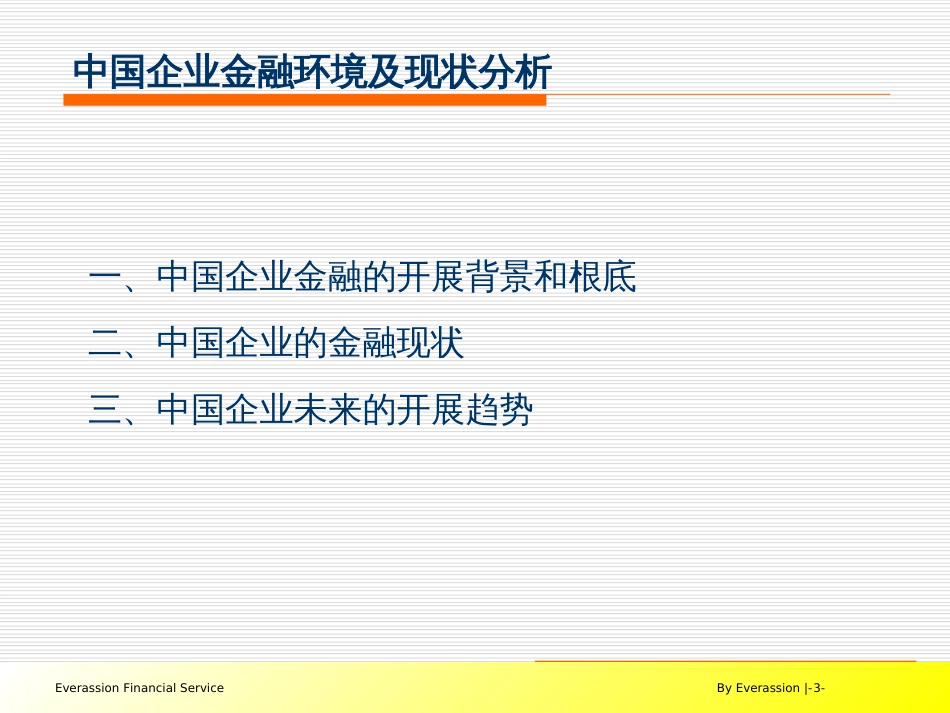 中国企业金融环境及现状分析

一、中国企业金融的开展背景和根底

二、中国企业的金融现状

三、中国企业未来的开展趋势

Everassion Financial Service

By Everassion |-3-